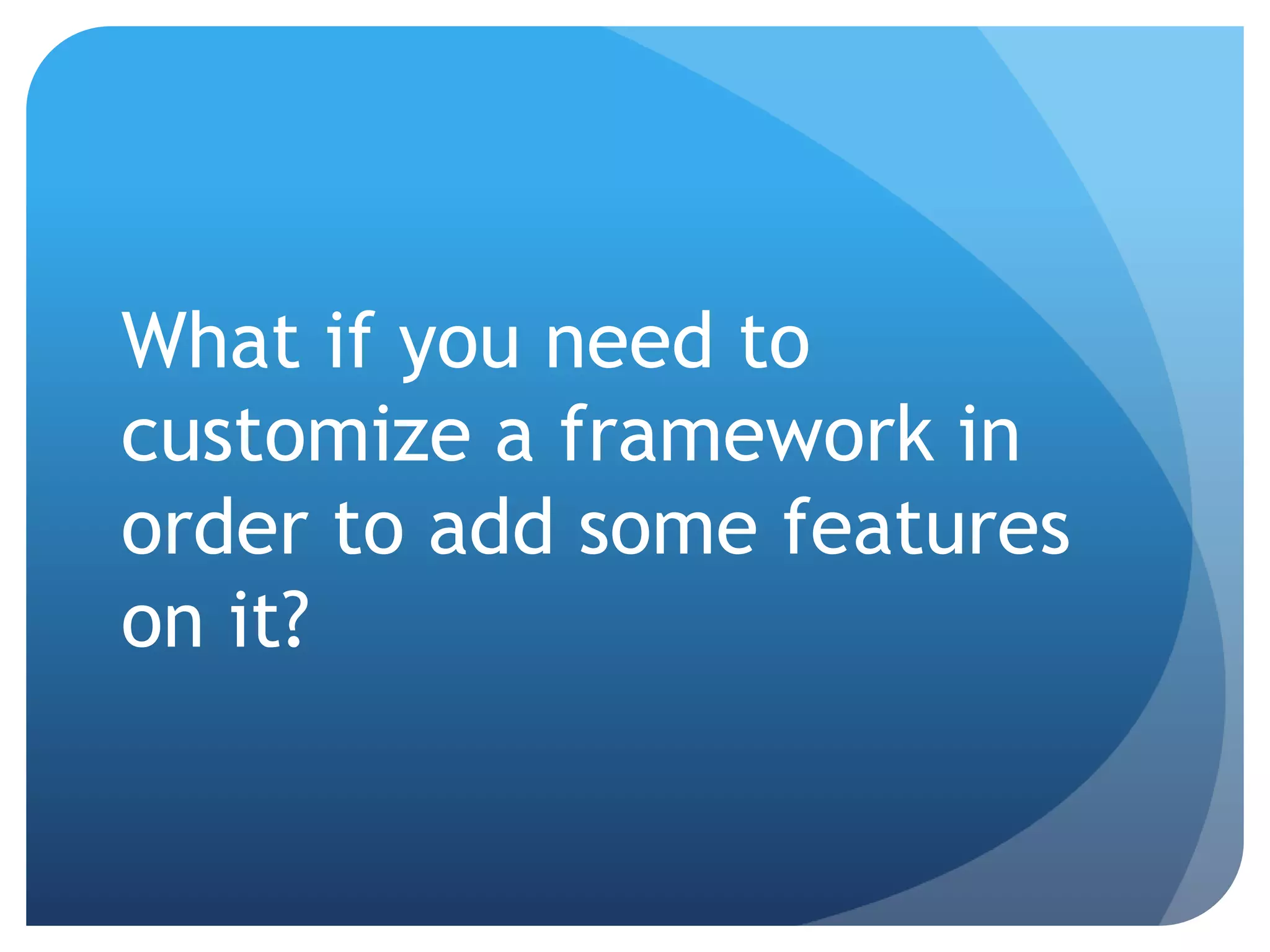 What if you need to customize a framework in order to add some features on it?